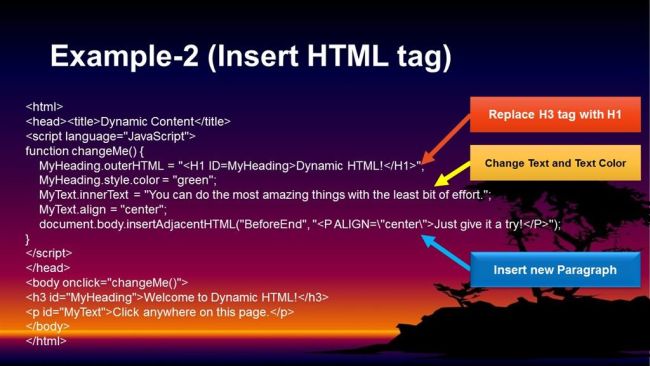 Example-2 (Insert HTML tag)

<html>
<head><title>Dynamic Content</title>
<script language="JavaScript">
function changeMe() {
MyHeading.outerHTML = "<H1 ID=MyHeading>Dynamic HTML!</H1>";
MyHeading.style.color = "green";
MyText.innerText = "You can do the most amazing things with the least bit of effort.";
MyText.align = "center";
document.body.insertAdjacentHTML("BeforeEnd", "<P ALIGN=\"center\">Just give it a try!</P>");
}
</script>
</head>
<body onclick="changeMe()">
<h3 id="MyHeading">Welcome to Dynamic HTML!</h3>
<p id="MyText">Click anywhere on this page.</p>
</body>
</html>

Replace H3 tag with H1

Change Text and Text Color

Insert new Paragraph